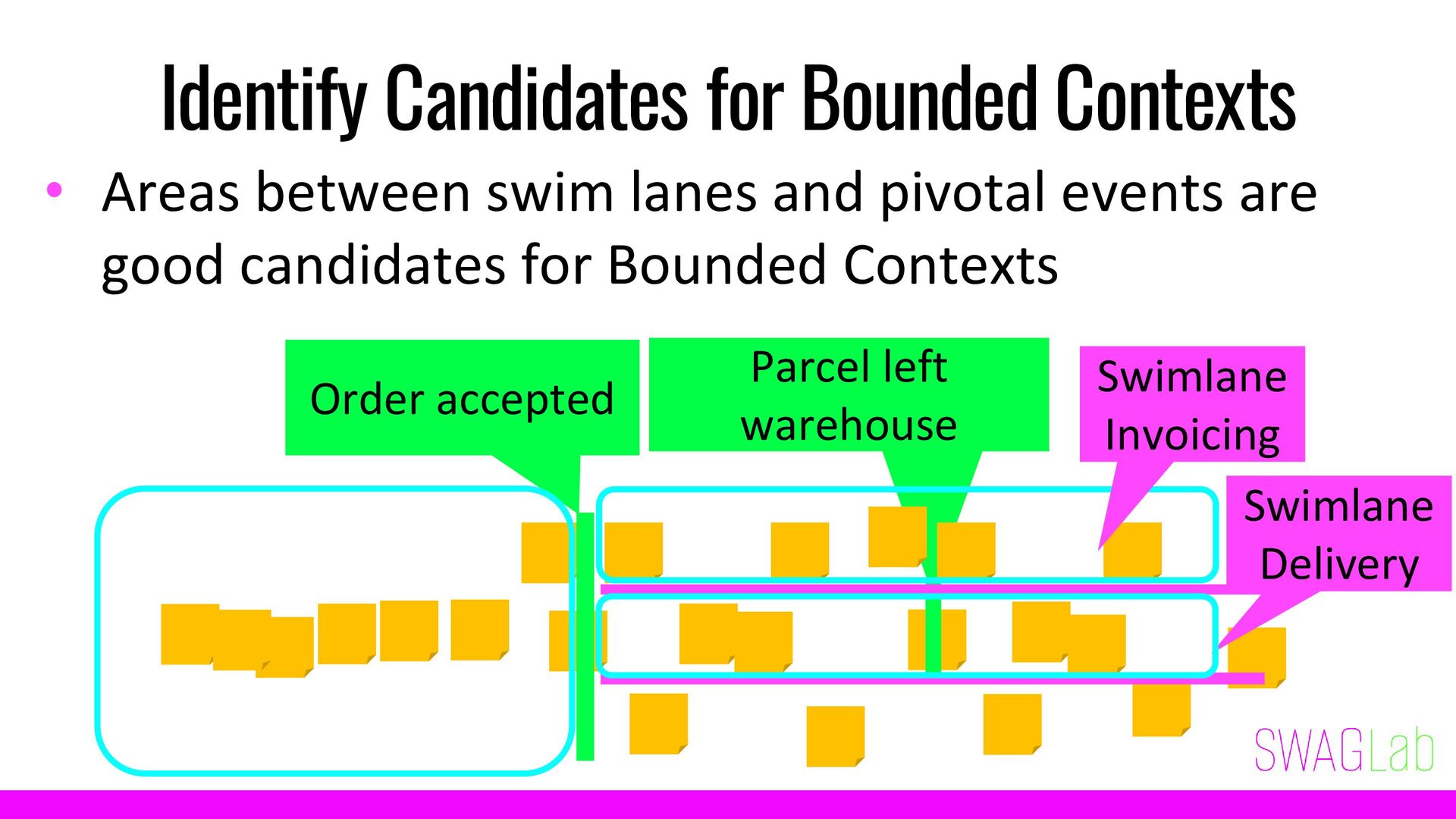 Identify Candidates for Bounded Contexts

• Areas between swim lanes and pivotal events are good candidates for Bounded Contexts

Order accepted

Parcel left warehouse

Swimlane Invoicing

Swimlane Delivery

SWAGLab